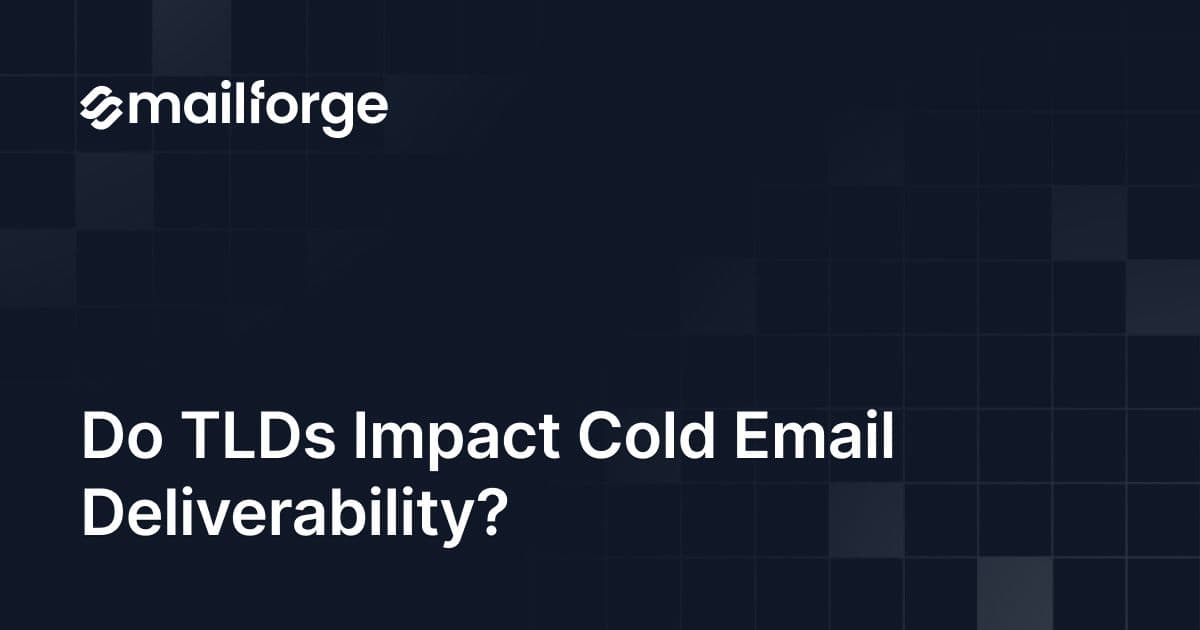 mailforge

Do TLDs Impact Cold Email Deliverability?